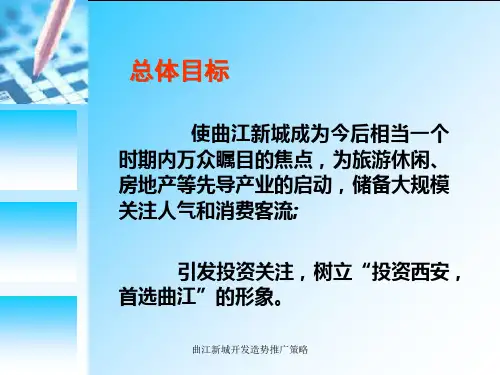 总体目标

使曲江新城成为今后相当一个时期内万众瞩目的焦点，为旅游休闲、房地产等先导产业的启动，储备大规模关注人气和消费客流;

引发投资关注，树立“投资西安，首选曲江”的形象。

曲江新城开发造势推广策略